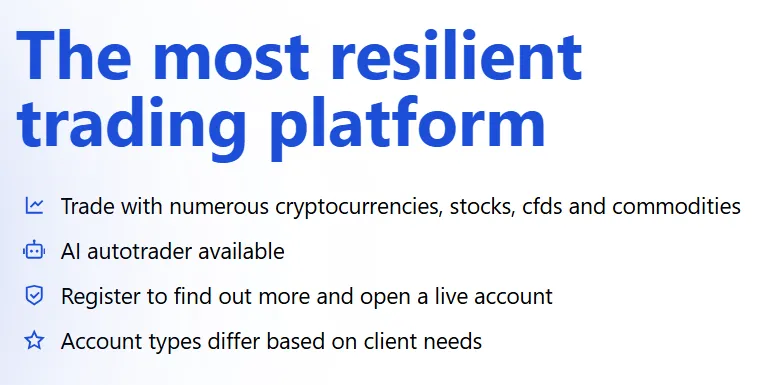 The most resilient trading platform

Trade with numerous cryptocurrencies, stocks, cfds and commodities

AI autotrader available

Register to find out more and open a live account

Account types differ based on client needs